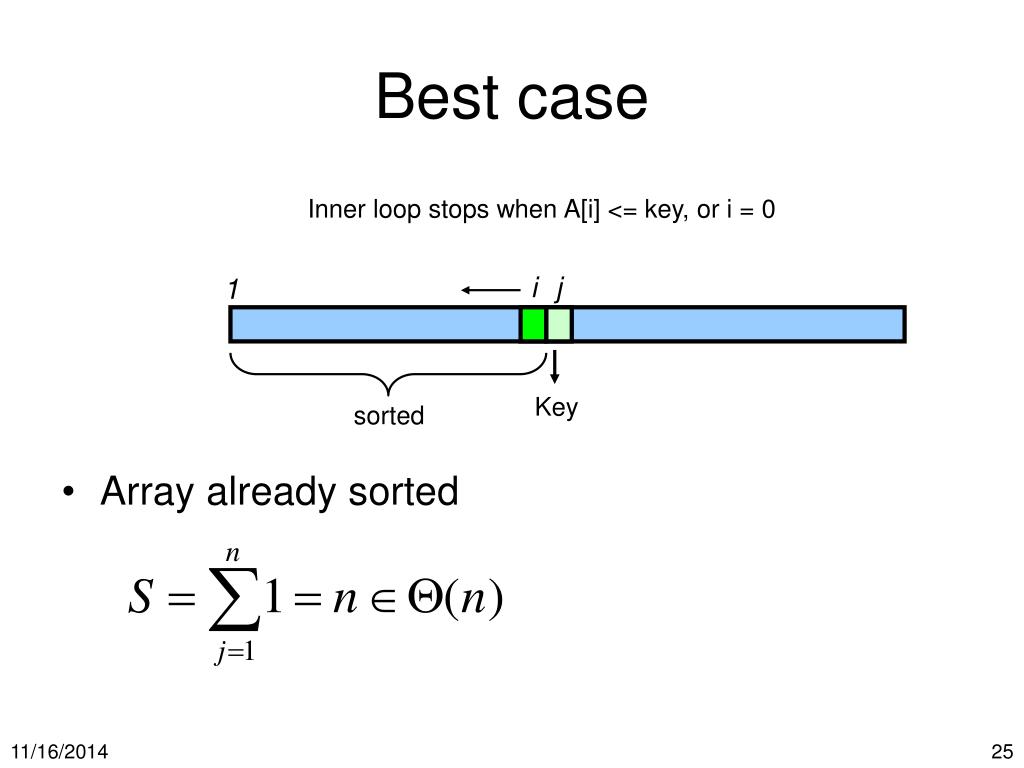 Best case

Inner loop stops when A[i] <= key, or i = 0

1 i j

sorted

Key

• Array already sorted

$S = \sum_{j=1}^{n} 1 = n \in \Theta(n)$

11/16/2014

25